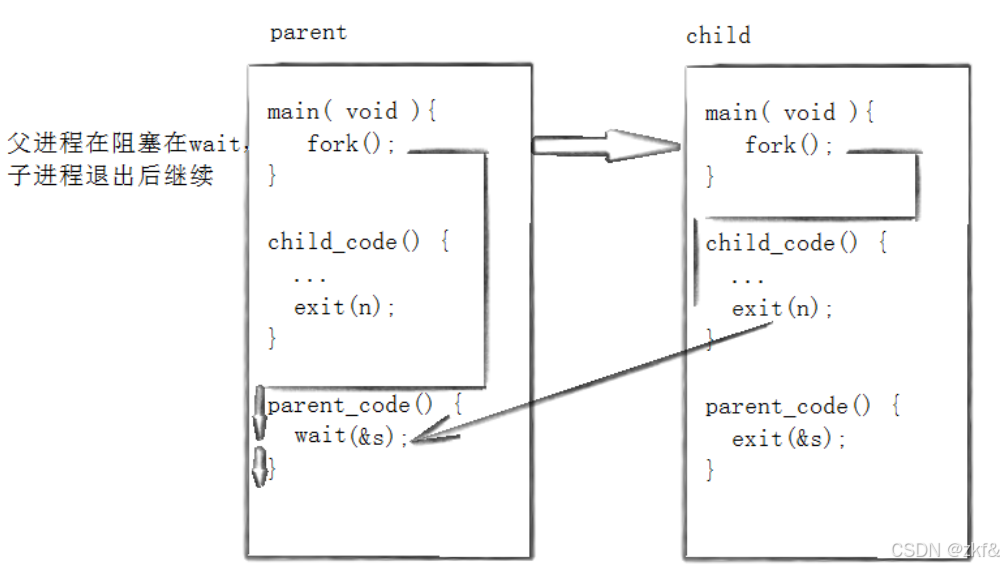 父进程在阻塞在wait,
子进程退出后继续

parent

main( void ){
  fork();
}

child_code() {
  ...
  exit(n);
}

parent_code() {
  wait(&s);
}

child

main( void ){
  fork();
}

child_code() {
  ...
  exit(n);
}

parent_code() {
  exit(&s);
}

CSDN @zkf&